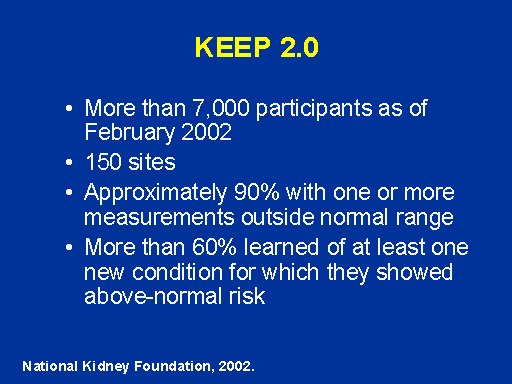 KEEP 2.0

• More than 7,000 participants as of February 2002
• 150 sites
• Approximately 90% with one or more measurements outside normal range
• More than 60% learned of at least one new condition for which they showed above-normal risk

National Kidney Foundation, 2002.